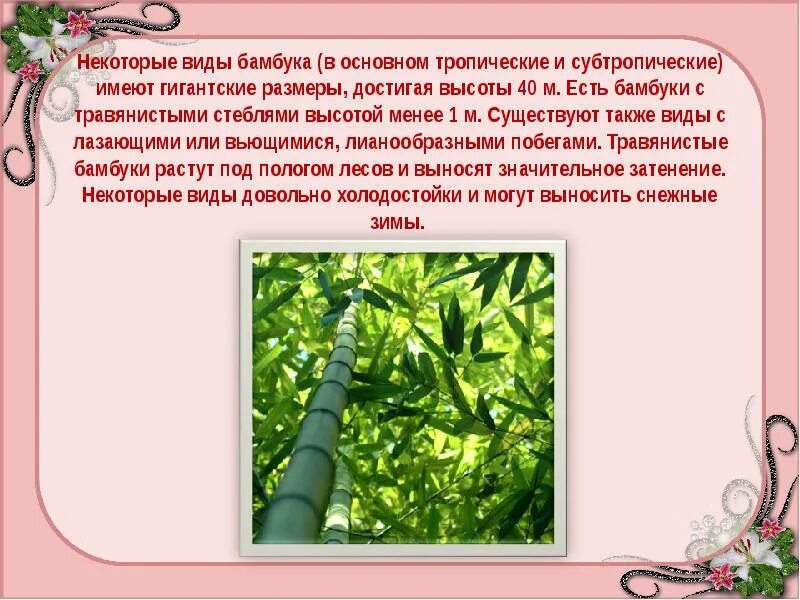 Некоторые виды бамбука (в основном тропические и субтропические) имеют гигантские размеры, достигая высоты 40 м. Есть бамбуки с травянистыми стеблями высотой менее 1 м. Существуют также виды с лазающими или вьющимися, лианообразными побегами. Травянистые бамбуки растут под пологом лесов и выносят значительное затенение. Некоторые виды довольно холодостойки и могут выносить снежные зимы.